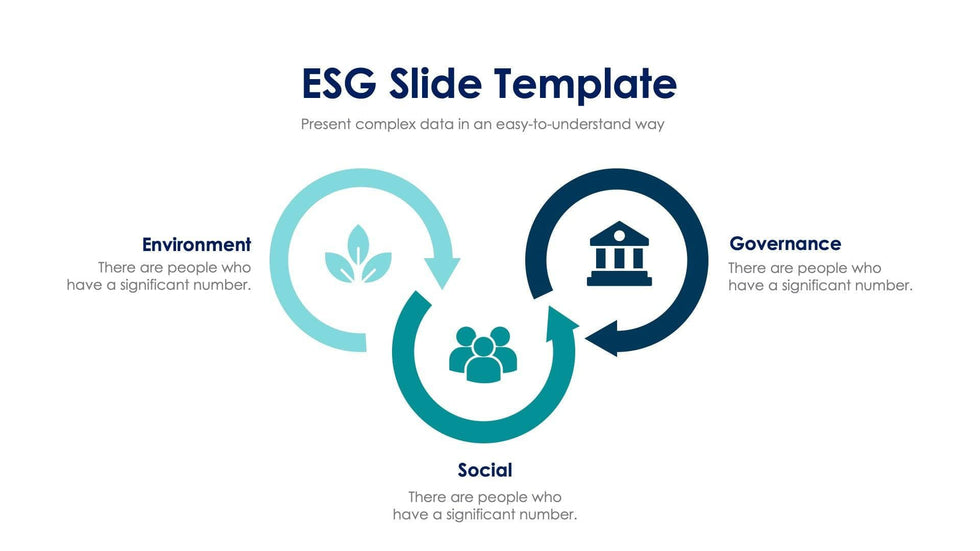 ESG Slide Template

Present complex data in an easy-to-understand way

Environment
There are people who have a significant number.

Governance
There are people who have a significant number.

Social
There are people who have a significant number.